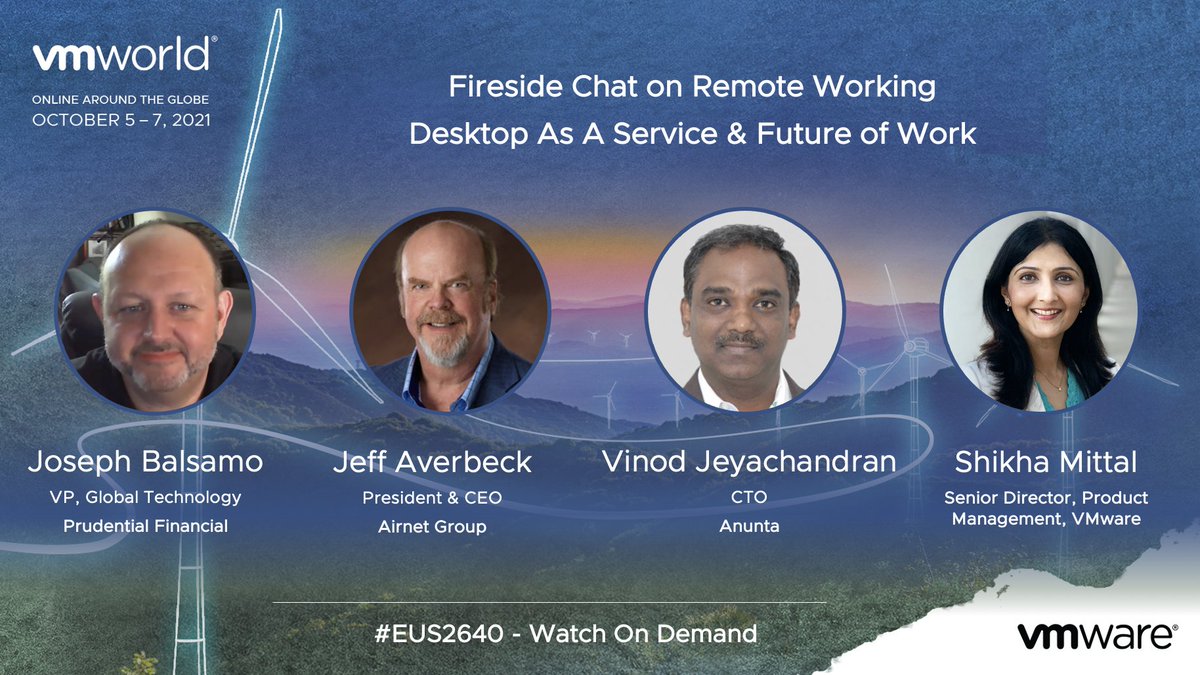 vmworld®
ONLINE AROUND THE GLOBE
OCTOBER 5 – 7, 2021

Fireside Chat on Remote Working
Desktop As A Service & Future of Work

Joseph Balsamo
VP, Global Technology
Prudential Financial

Jeff Averbeck
President & CEO
Airnet Group

Vinod Jeyachandran
CTO
Anunta

Shikha Mittal
Senior Director, Product Management, VMware

#EUS2640 - Watch On Demand

vmware®